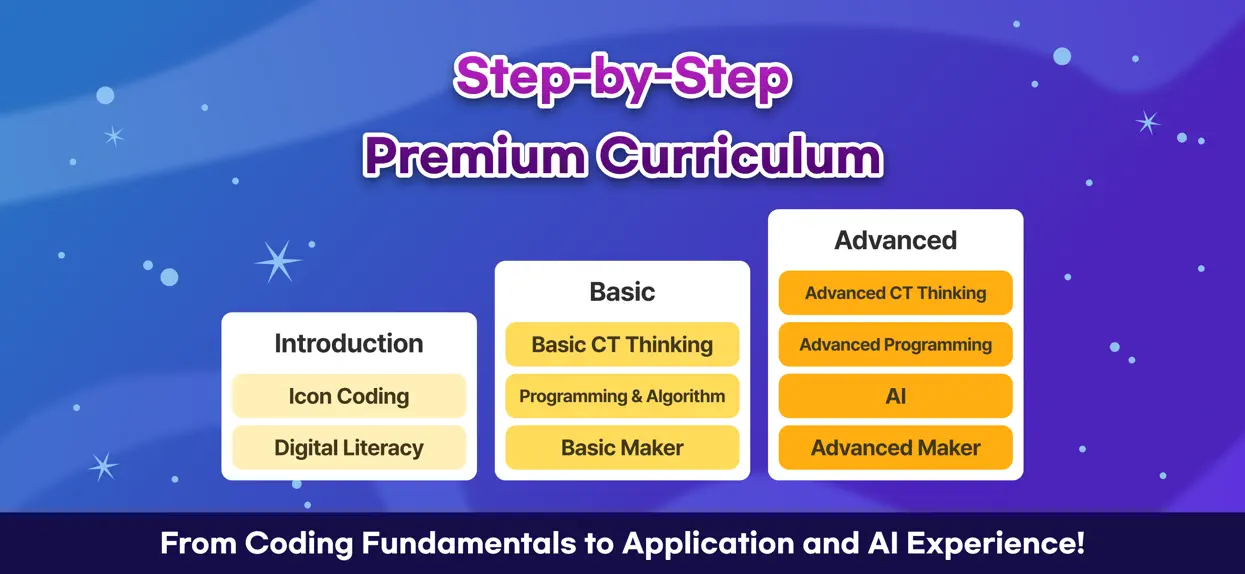 Step-by-Step
Premium Curriculum

Introduction
Icon Coding
Digital Literacy

Basic
Basic CT Thinking
Programming & Algorithm
Basic Maker

Advanced
Advanced CT Thinking
Advanced Programming
AI
Advanced Maker

From Coding Fundamentals to Application and AI Experience!